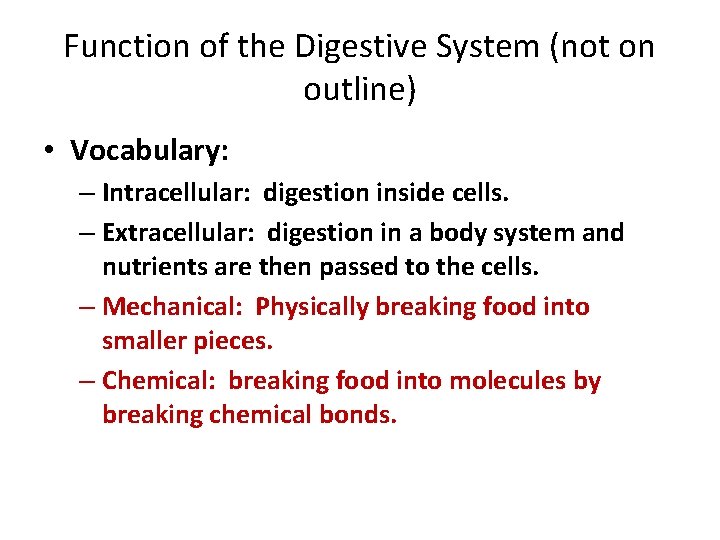 Function of the Digestive System (not on outline)

• Vocabulary:
– Intracellular: digestion inside cells.
– Extracellular: digestion in a body system and nutrients are then passed to the cells.
– Mechanical: Physically breaking food into smaller pieces.
– Chemical: breaking food into molecules by breaking chemical bonds.